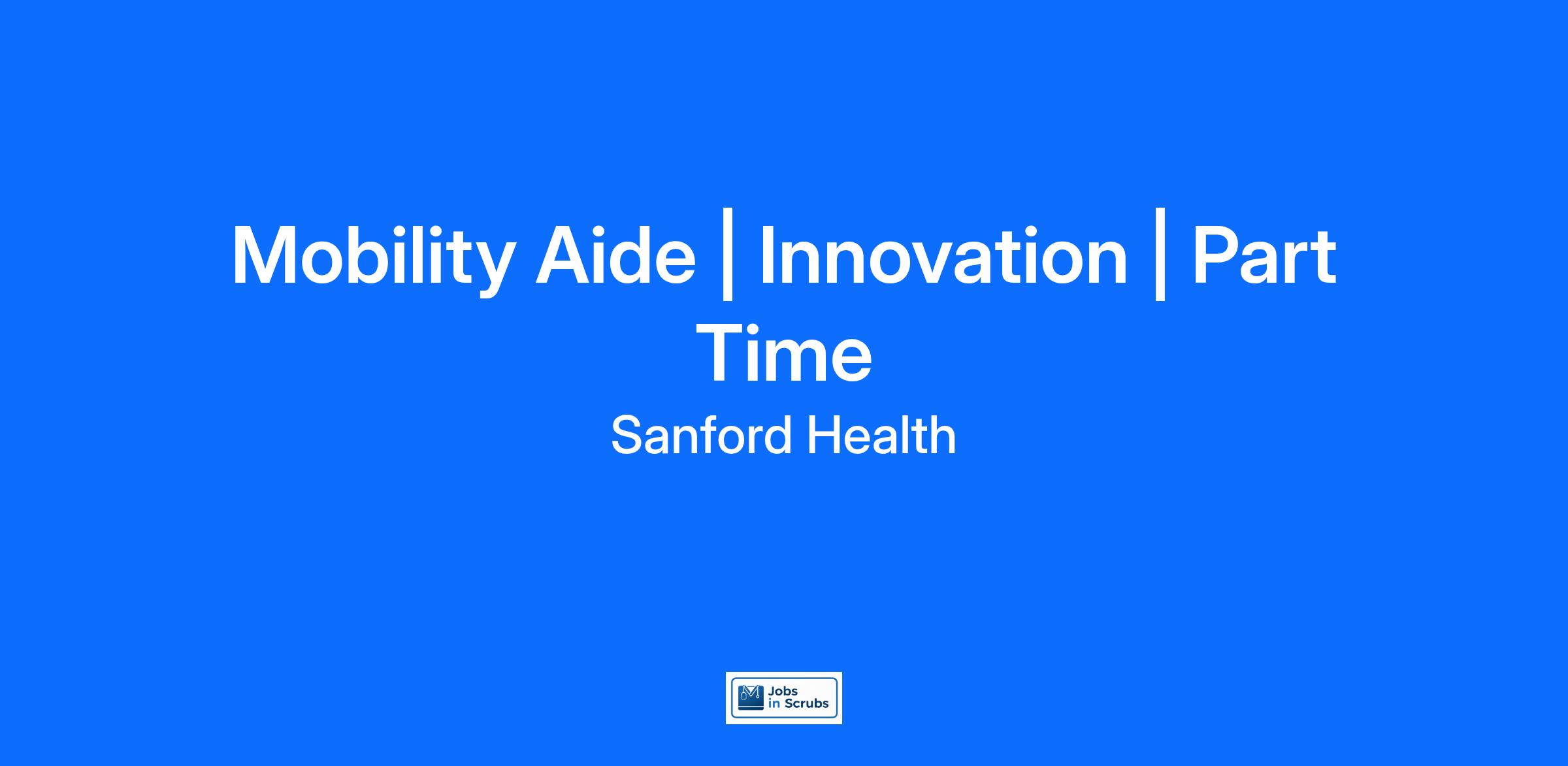 Mobility Aide | Innovation | Part Time

Sanford Health

Jobs in Scrubs